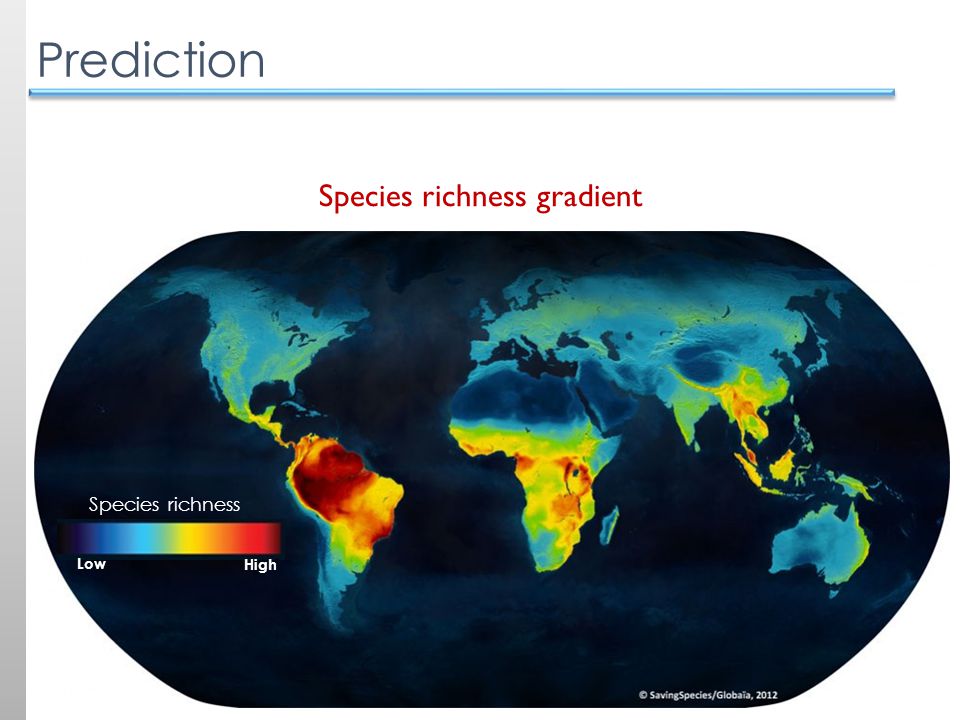 Prediction

Species richness gradient

Species richness

Low

High

© SavingSpecies/Globaïa, 2012